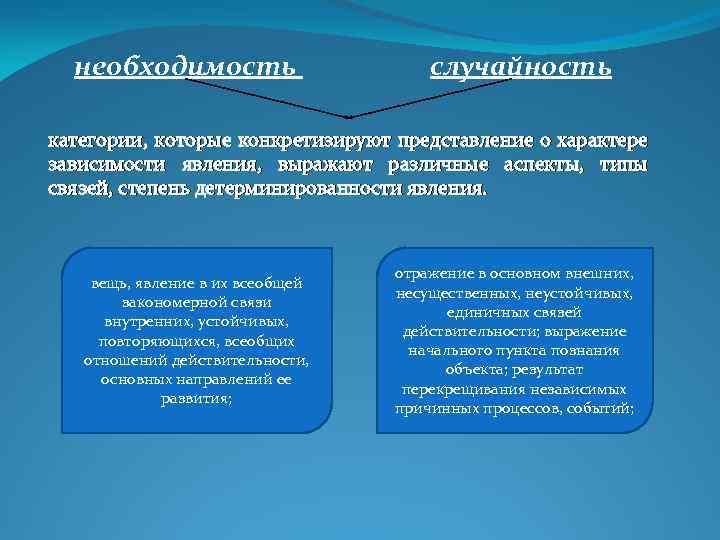 необходимость

случайность

категории, которые конкретизируют представление о характере зависимости явления, выражают различные аспекты, типы связей, степень детерминированности явления.

вещь, явление в их всеобщей закономерной связи внутренних, устойчивых, повторяющихся, всеобщих отношений действительности, основных направлений ее развития;

отражение в основном внешних, несущественных, неустойчивых, единичных связей действительности; выражение начального пункта познания объекта; результат перекрещивания независимых причинных процессов, событий;